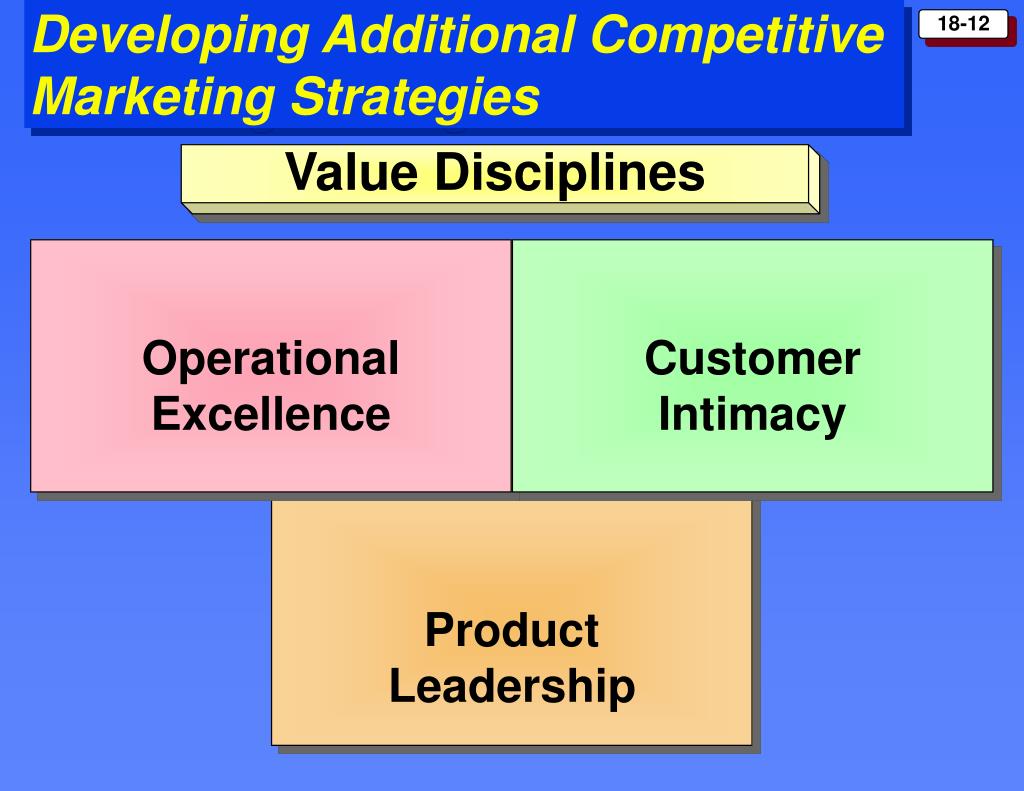 Developing Additional Competitive Marketing Strategies

18-12

Value Disciplines

Operational Excellence

Customer Intimacy

Product Leadership